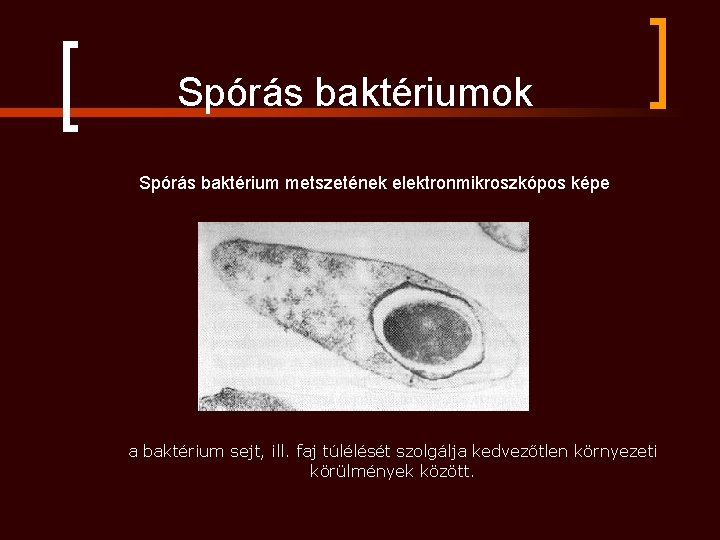 Spórás baktériumok

Spórás baktérium metszetének elektronmikroszkópos képe

a baktérium sejt, ill. faj túlélését szolgálja kedvezőtlen környezeti körülmények között.